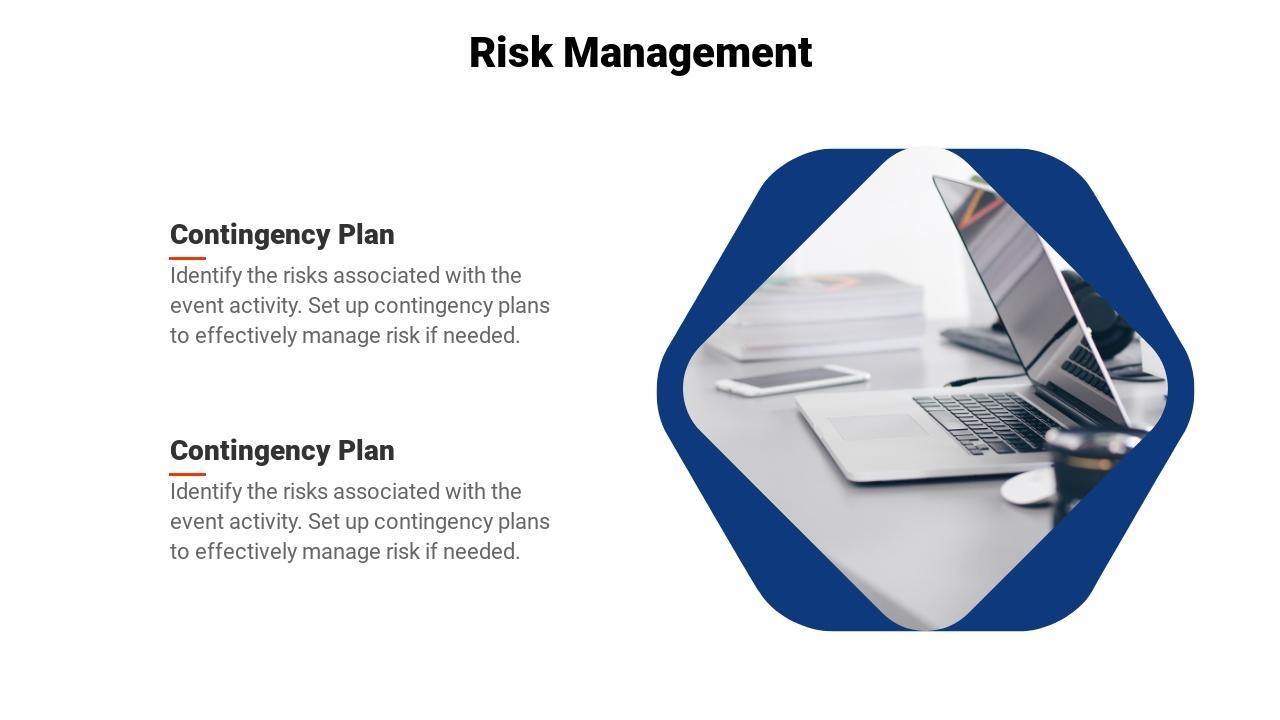 Risk Management

Contingency Plan

Identify the risks associated with the event activity. Set up contingency plans to effectively manage risk if needed.

Contingency Plan

Identify the risks associated with the event activity. Set up contingency plans to effectively manage risk if needed.